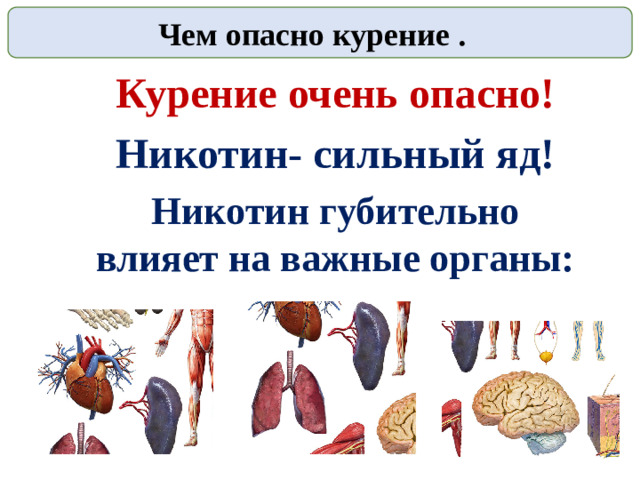 Чем опасно курение .

Курение очень опасно!

Никотин- сильный яд!

Никотин губительно влияет на важные органы: